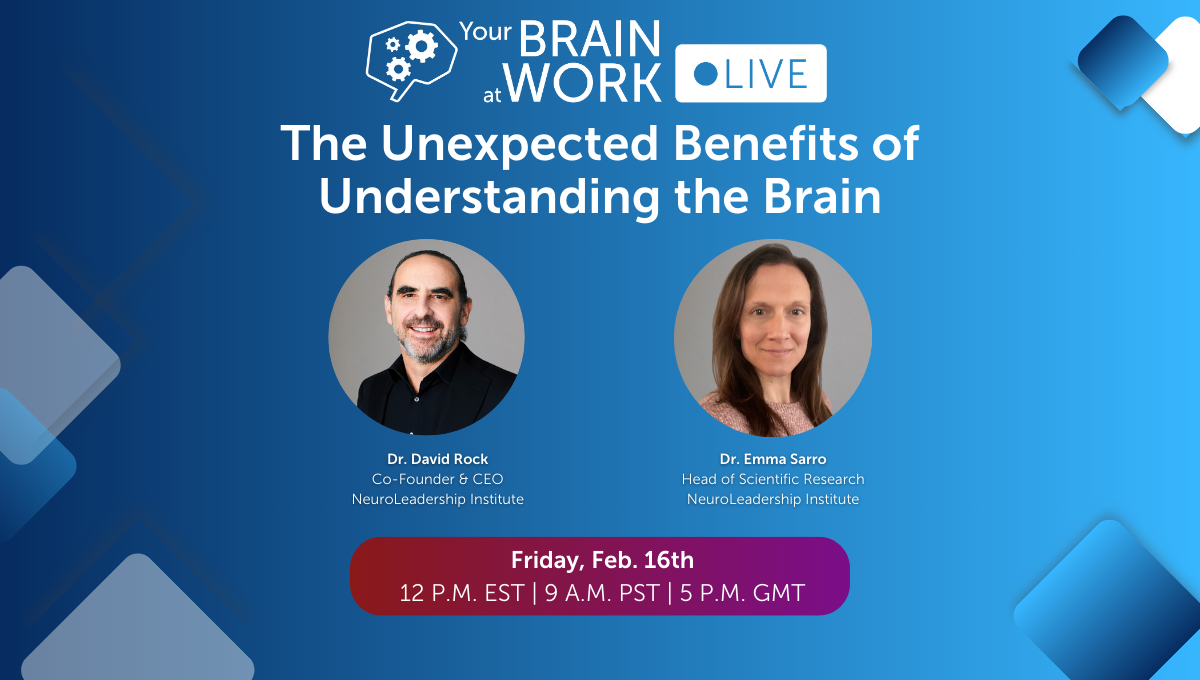 Your BRAIN at WORK LIVE

The Unexpected Benefits of Understanding the Brain

Dr. David Rock
Co-Founder & CEO
NeuroLeadership Institute

Dr. Emma Sarro
Head of Scientific Research
NeuroLeadership Institute

Friday, Feb. 16th
12 P.M. EST | 9 A.M. PST | 5 P.M. GMT